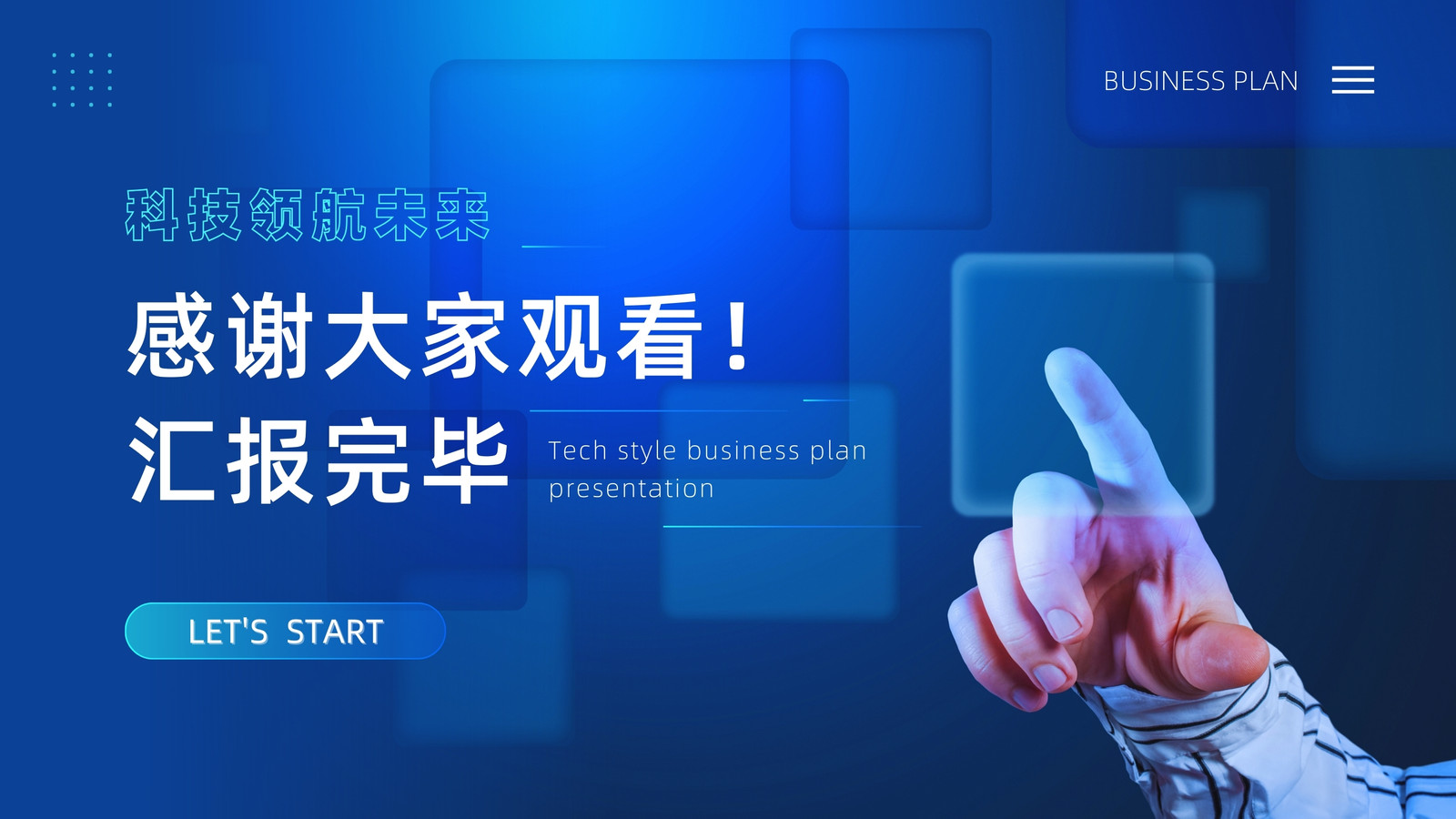 BUSINESS PLAN

科技领航未来

感谢大家观看！
汇报完毕

Tech style business plan presentation

LET'S START